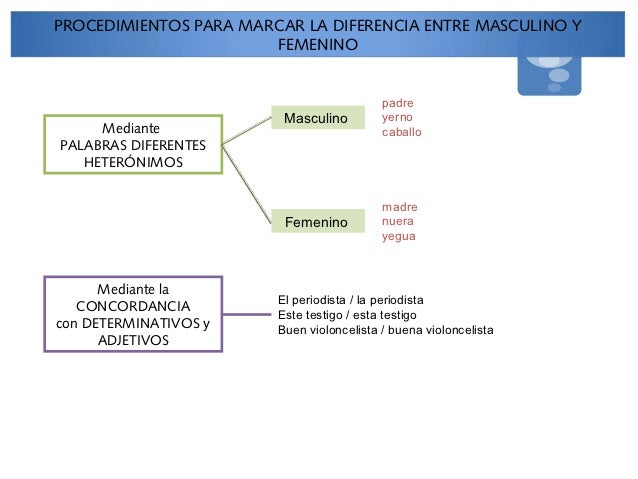 PROCEDIMIENTOS PARA MARCAR LA DIFERENCIA ENTRE MASCULINO Y FEMENINO

Mediante
PALABRAS DIFERENTES
HETERÓNIMOS

Masculino

padre
yerno
caballo

Femenino

madre
nuera
yegua

Mediante la
CONCORDANCIA
con DETERMINATIVOS y
ADJETIVOS

El periodista / la periodista
Este testigo / esta testigo
Buen violoncelista / buena violoncelista